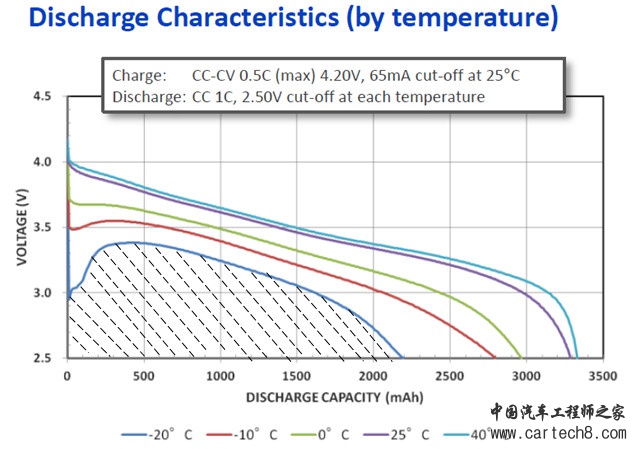 Discharge Characteristics (by temperature)

Charge: CC-CV 0.5C (max) 4.20V, 65mA cut-off at 25°C
Discharge: CC 1C, 2.50V cut-off at each temperature

VOLTAGE (V)

4.5
4.0
3.5
3.0
2.5

0 500 1000 1500 2000 2500 3000 3500

DISCHARGE CAPACITY (mAh)

-20° C
-10° C
0° C
25° C
40°

中国汽车工程师之家
www.cartech8.com